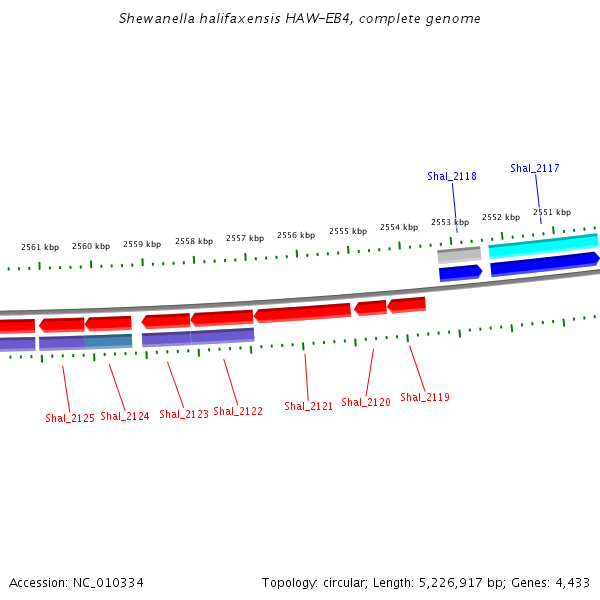 Shewanella halifaxensis HAW-EB4, complete genome

Shal_2118
Shal_2117

2561 kbp
2560 kbp
2559 kbp
2558 kbp
2557 kbp
2556 kbp
2555 kbp
2554 kbp
2553 kbp
2552 kbp
2551 kbp

Shal_2125
Shal_2124
Shal_2123
Shal_2122
Shal_2121
Shal_2120
Shal_2119

Accession: NC_010334

Topology: circular; Length: 5,226,917 bp; Genes: 4,433